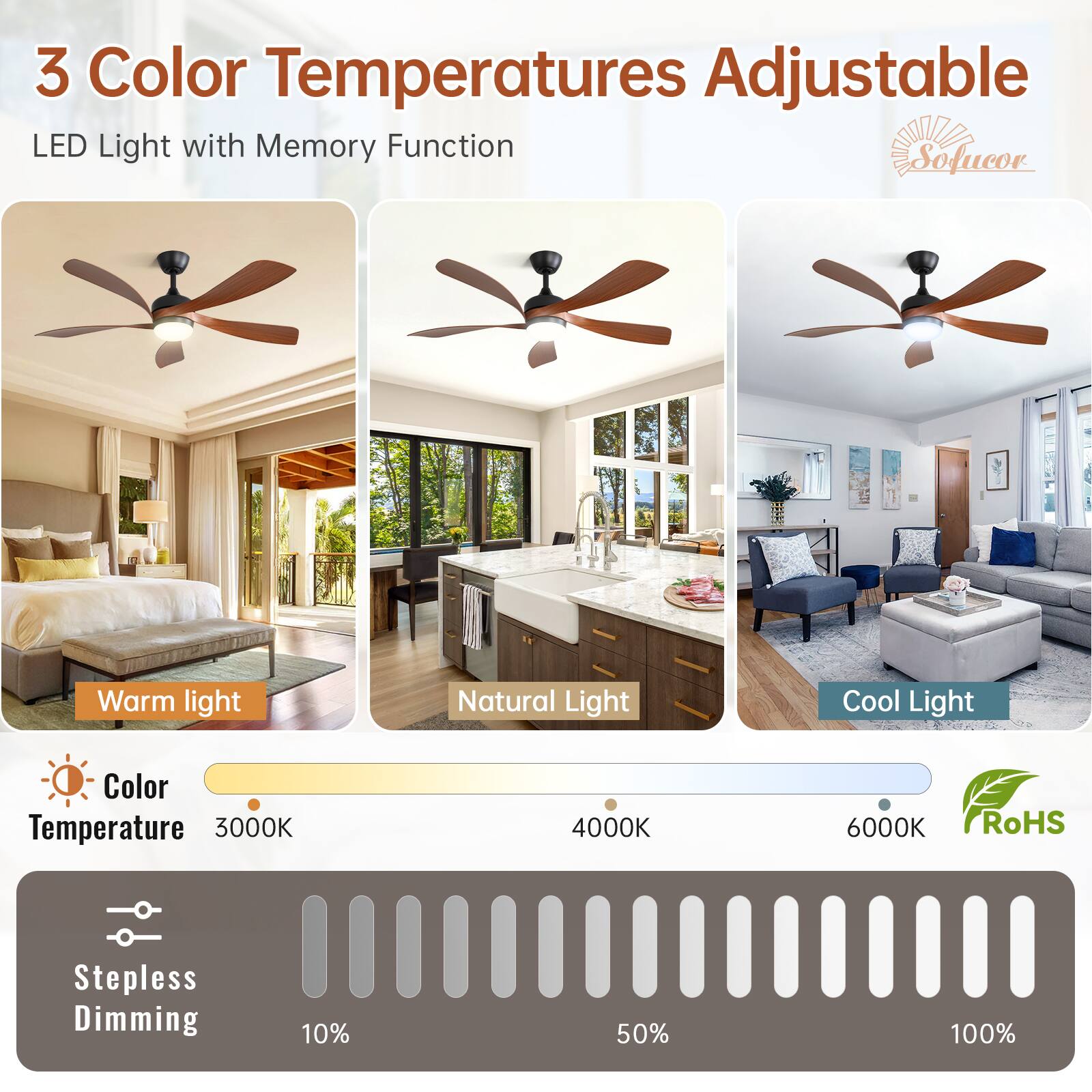 3 Color Temperatures Adjustable

LED Light with Memory Function

Sofucor

Warm light

Natural Light

Cool Light

Color Temperature

3000K

4000K

6000K

RoHS

Stepless Dimming

10%

50%

100%